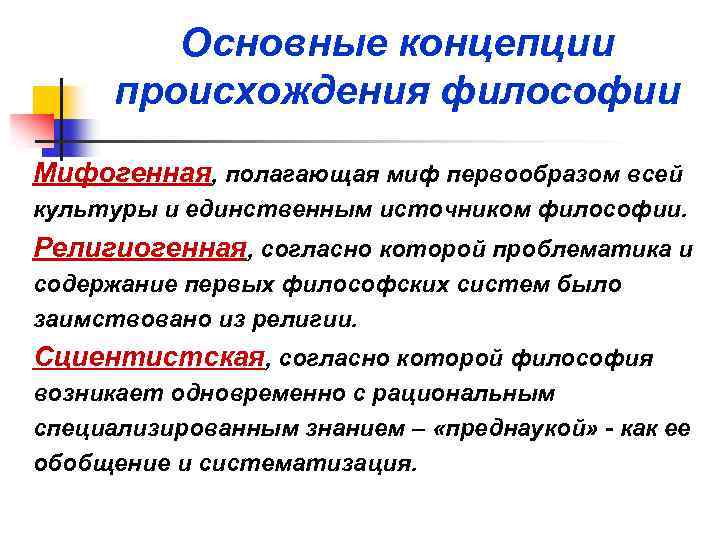 Основные концепции происхождения философии

Мифогенная, полагающая миф первообразом всей культуры и единственным источником философии.

Религиогенная, согласно которой проблематика и содержание первых философских систем было заимствовано из религии.

Сциентистская, согласно которой философия возникает одновременно с рациональным специализированным знанием – «преднаукой» - как ее обобщение и систематизация.